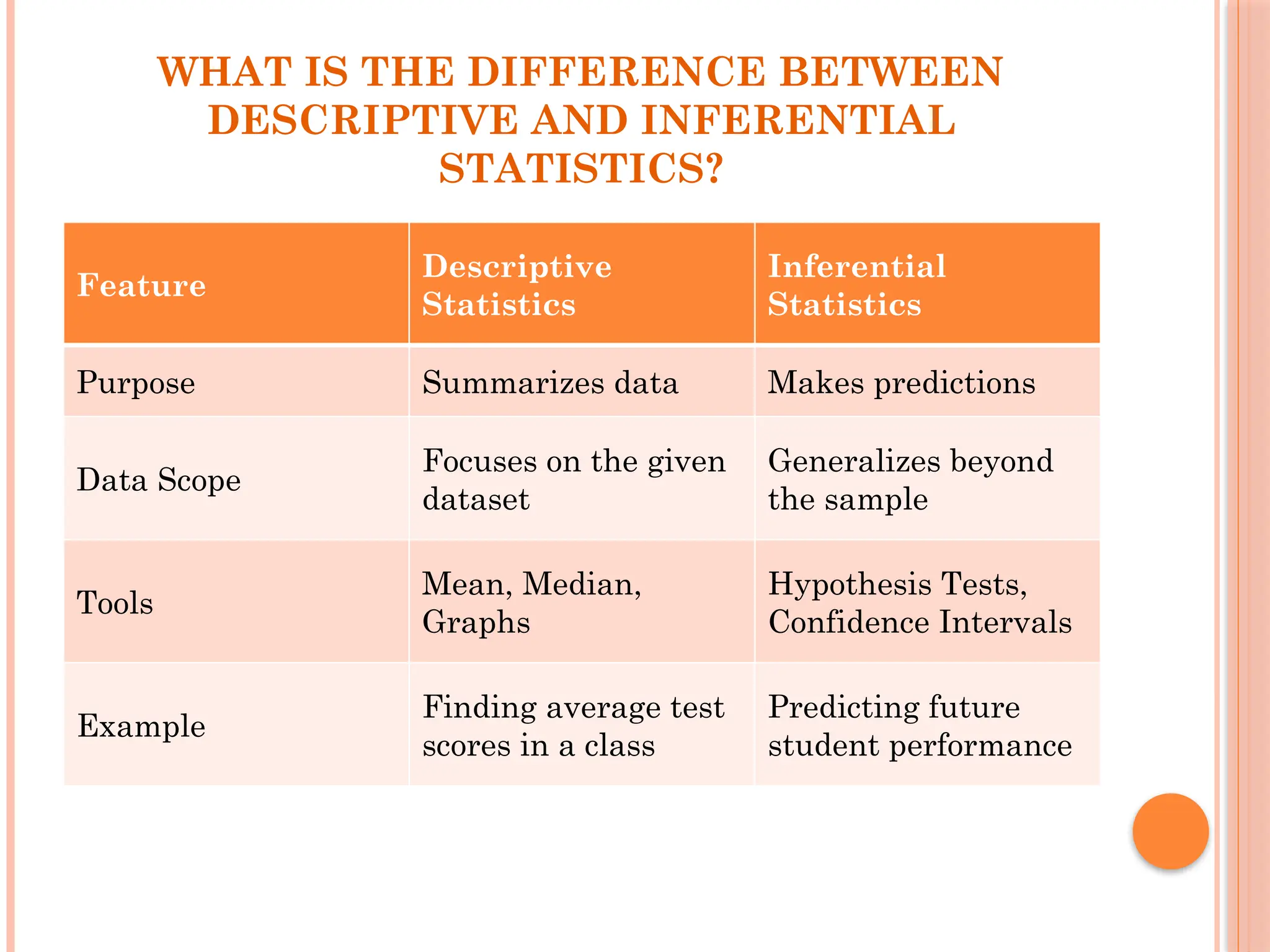 WHAT IS THE DIFFERENCE BETWEEN DESCRIPTIVE AND INFERENTIAL STATISTICS?

| Feature | Descriptive Statistics | Inferential Statistics |
|---|---|---|
| Purpose | Summarizes data | Makes predictions |
| Data Scope | Focuses on the given dataset | Generalizes beyond the sample |
| Tools | Mean, Median, Graphs | Hypothesis Tests, Confidence Intervals |
| Example | Finding average test scores in a class | Predicting future student performance |